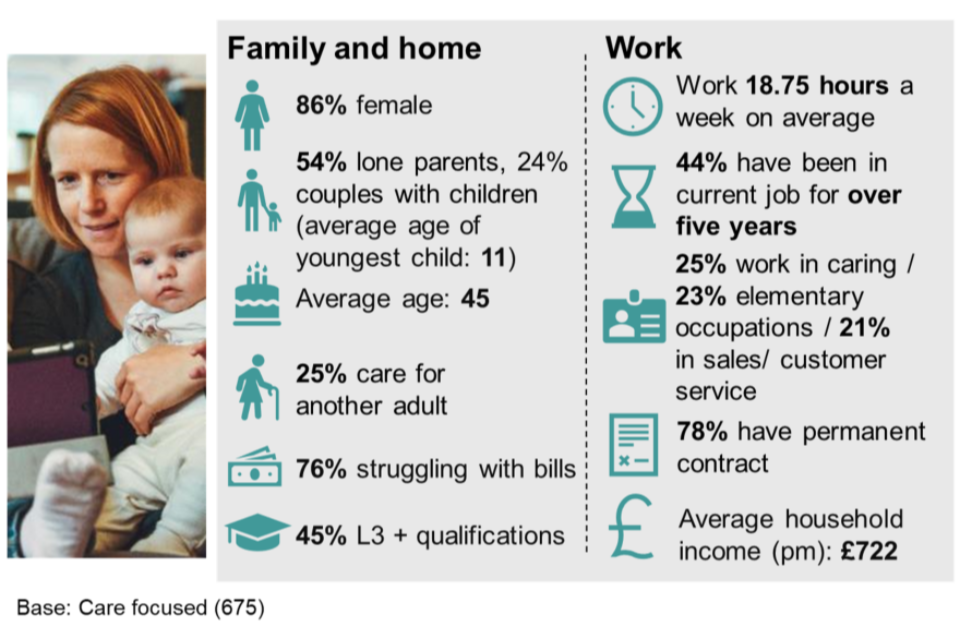 Family and home

86% female

54% lone parents, 24% couples with children (average age of youngest child: 11)

Average age: 45

25% care for another adult

76% struggling with bills

45% L3 + qualifications

Work

Work 18.75 hours a week on average

44% have been in current job for over five years

25% work in caring / 23% elementary occupations / 21% in sales/ customer service

78% have permanent contract

Average household income (pm): £722

Base: Care focused (675)